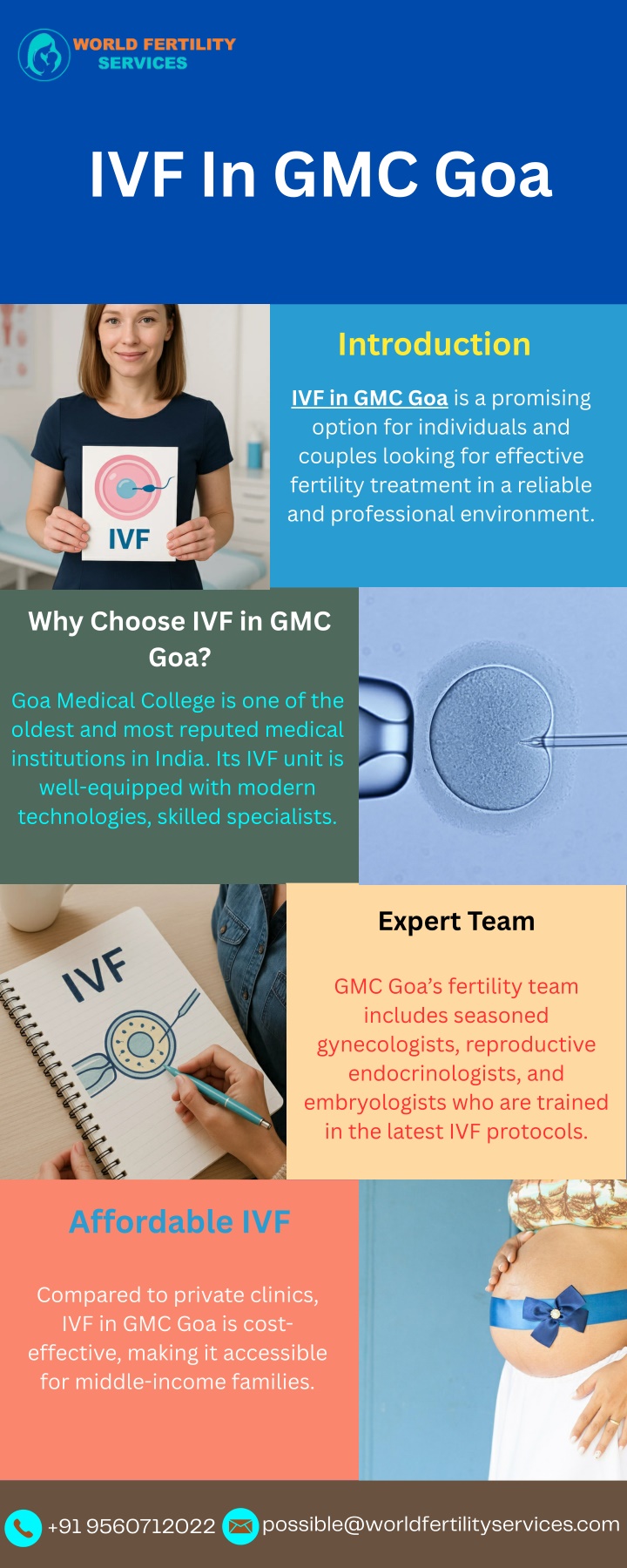 WORLD FERTILITY SERVICES

IVF In GMC Goa

IVF

Introduction

IVF in GMC Goa is a promising option for individuals and couples looking for effective fertility treatment in a reliable and professional environment.

Why Choose IVF in GMC Goa?

Goa Medical College is one of the oldest and most reputed medical institutions in India. Its IVF unit is well-equipped with modern technologies, skilled specialists.

IVF

Expert Team

GMC Goa's fertility team includes seasoned gynecologists, reproductive endocrinologists, and embryologists who are trained in the latest IVF protocols.

Affordable IVF

Compared to private clinics, IVF in GMC Goa is cost-effective, making it accessible for middle-income families.

+91 9560712022 possible@worldfertilityservices.com